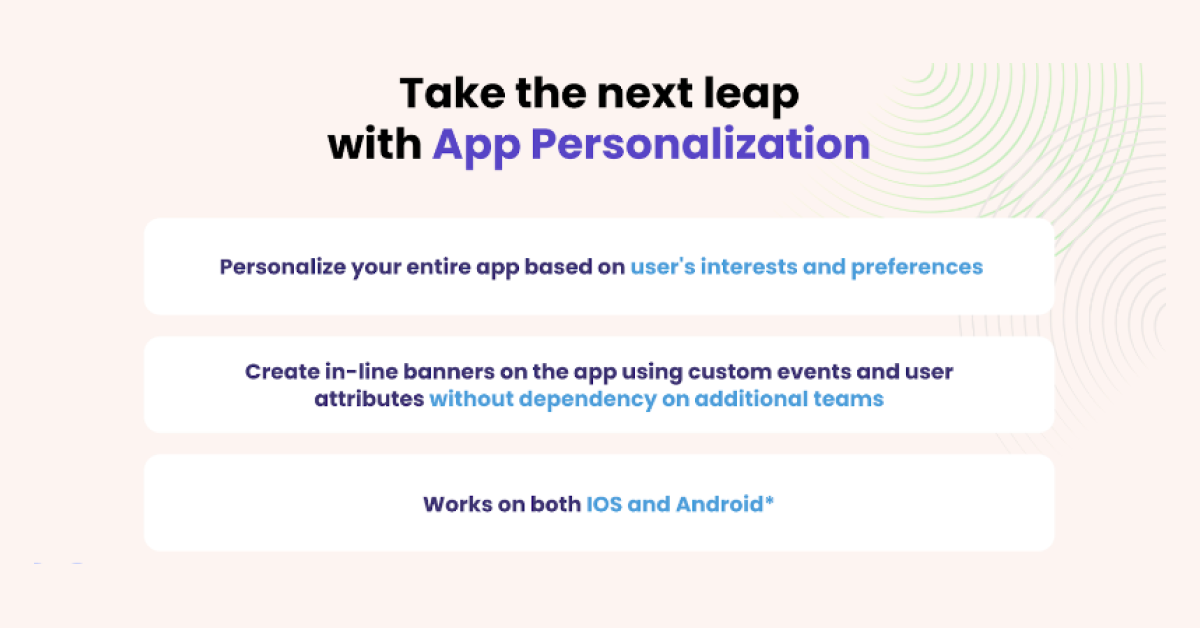 Take the next leap with App Personalization

Personalize your entire app based on user's interests and preferences

Create in-line banners on the app using custom events and user attributes without dependency on additional teams

Works on both IOS and Android*